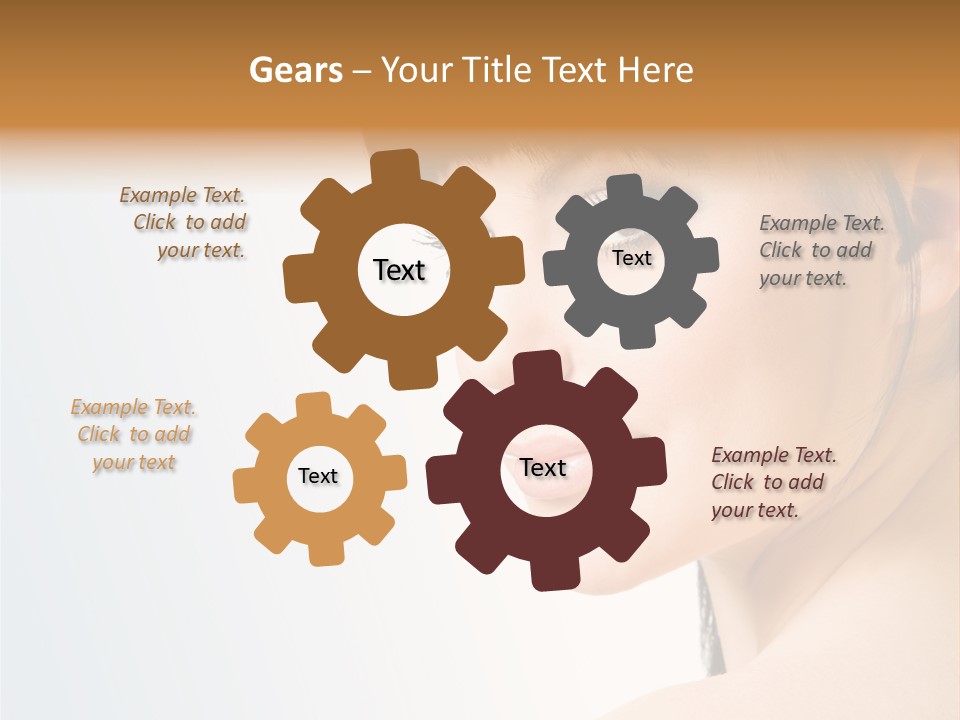 Gears – Your Title Text Here

Example Text. Click to add your text.

Text

Text

Example Text. Click to add your text.

Example Text. Click to add your text

Text

Text

Example Text. Click to add your text.